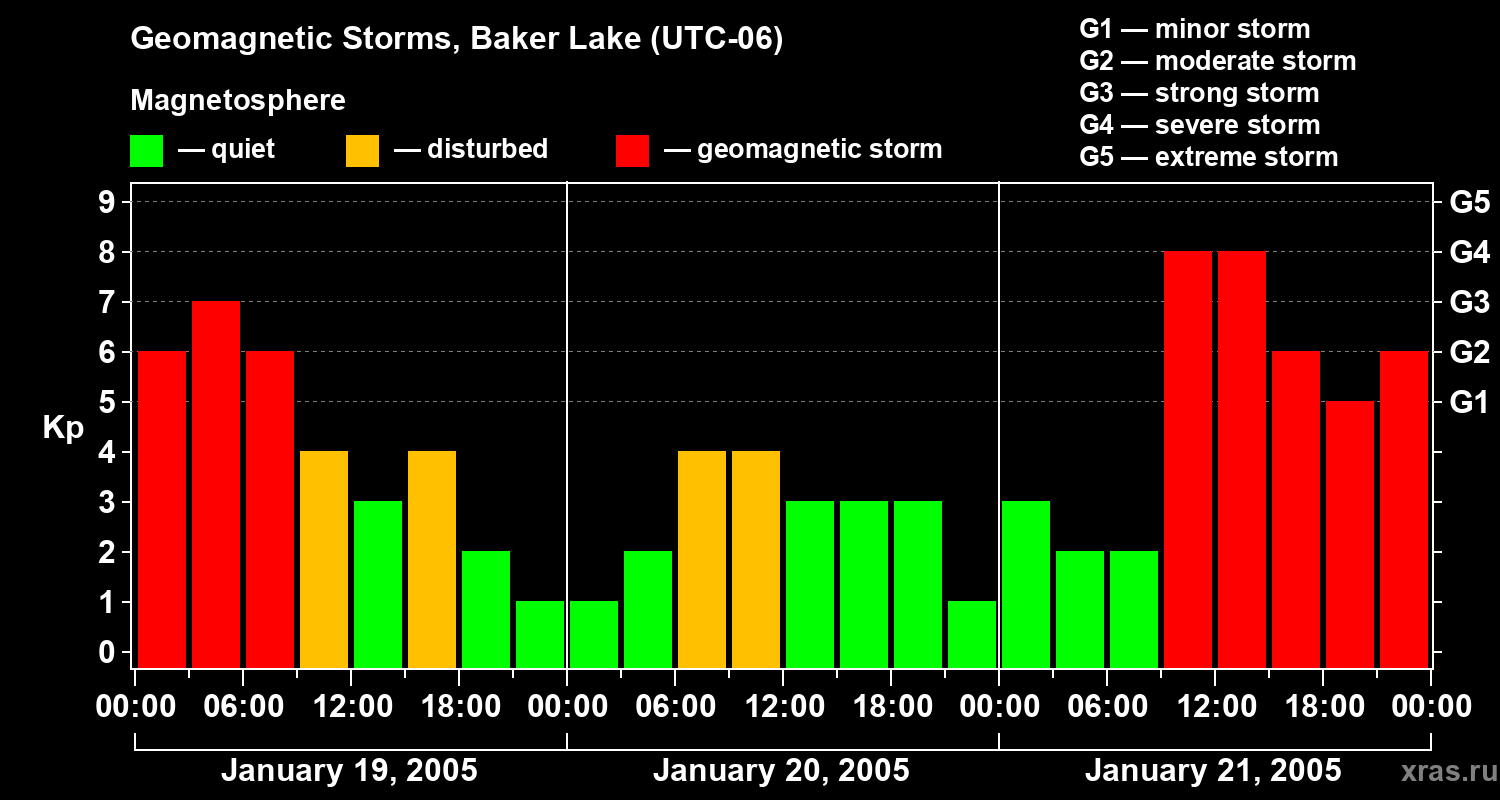 Geomagnetic Storms, Baker Lake (UTC-06)

Magnetosphere

— quiet — disturbed — geomagnetic storm

G1 — minor storm
G2 — moderate storm
G3 — strong storm
G4 — severe storm
G5 — extreme storm

Kp

9
8
7
6
5
4
3
2
1
0

G5
G4
G3
G2
G1

00:00 06:00 12:00 18:00 00:00 06:00 12:00 18:00 00:00 06:00 12:00 18:00 00:00

January 19, 2005

January 20, 2005

January 21, 2005

xras.ru